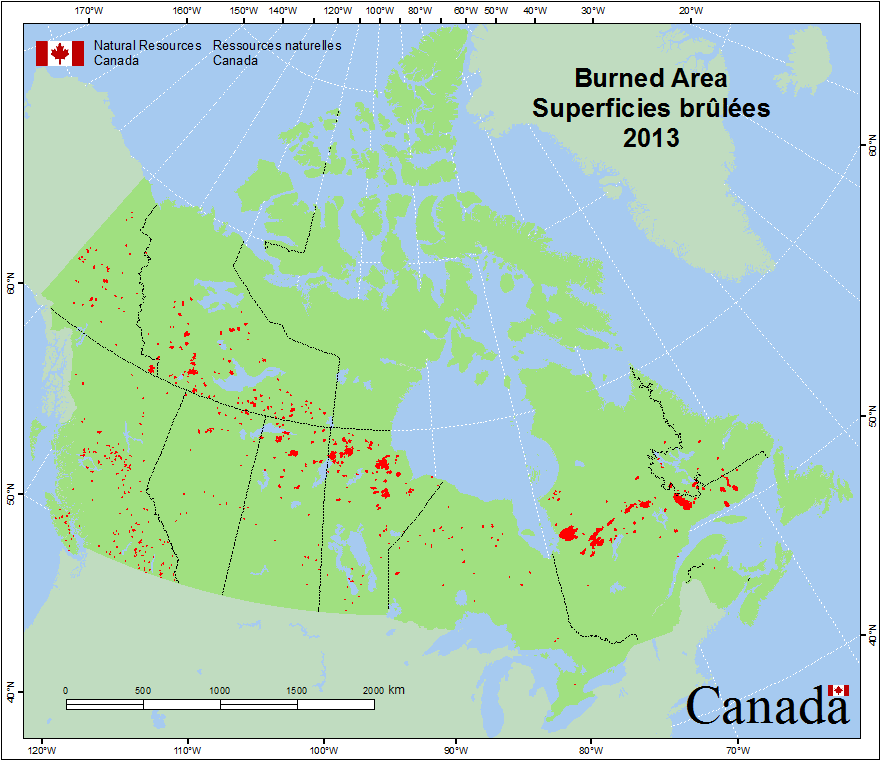 170°W 160°W 150°W 140°W 120°W 100°W 80°W 60°W 50°W 40°W 30°W 20°W

Natural Resources Canada

Ressources naturelles Canada

Burned Area
Superficies brûlées
2013

60°N
60°N
50°N
50°N
40°N
40°N

0 500 1000 1500 2000 km

Canada

120°W 110°W 100°W 90°W 80°W 70°W